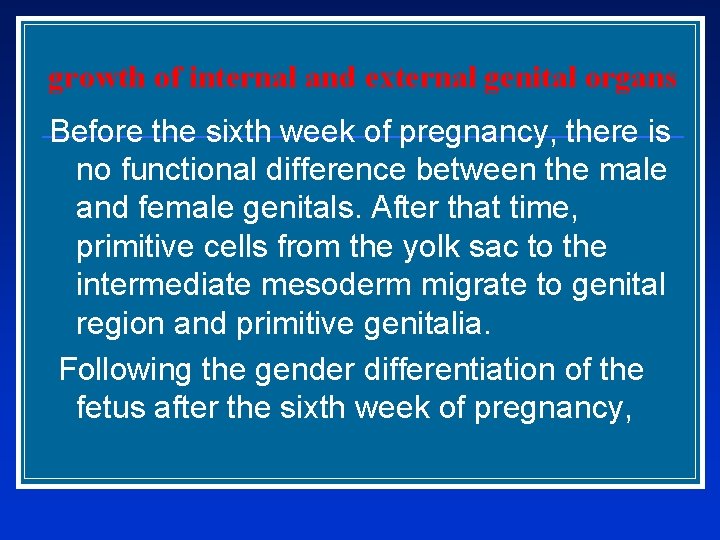 growth of internal and external genital organs

Before the sixth week of pregnancy, there is no functional difference between the male and female genitals. After that time, primitive cells from the yolk sac to the intermediate mesoderm migrate to genital region and primitive genitalia.

Following the gender differentiation of the fetus after the sixth week of pregnancy,